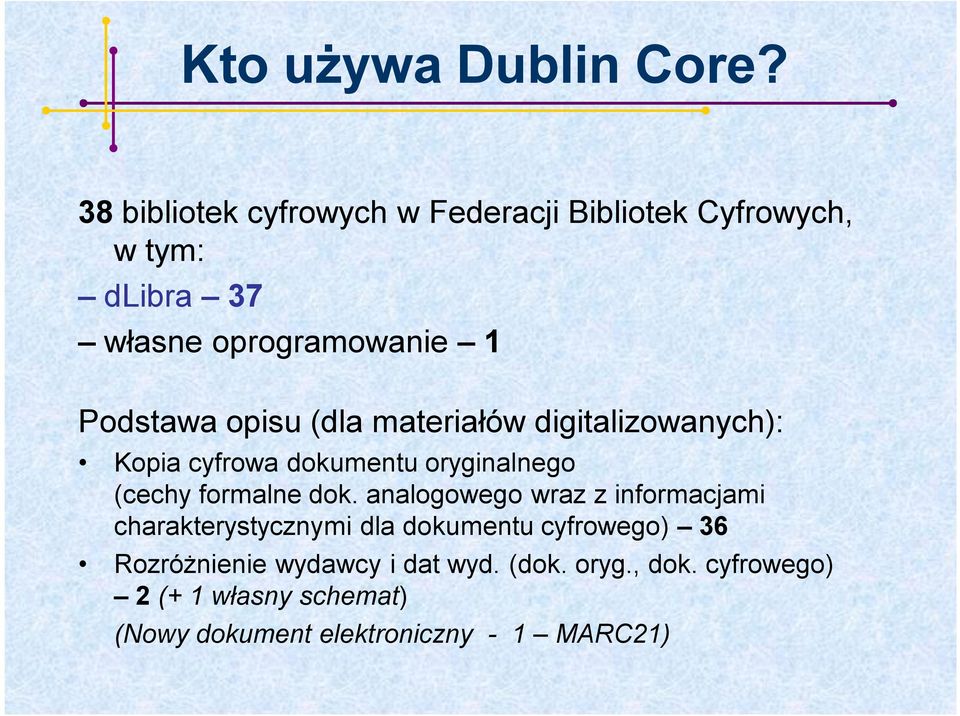 Kto używa Dublin Core?

38 bibliotek cyfrowych w Federacji Bibliotek Cyfrowych, w tym:

– dLibra – 37

– własne oprogramowanie – 1

Podstawa opisu (dla materiałów digitalizowanych):

• Kopia cyfrowa dokumentu oryginalnego (cechy formalne dok. analogowego wraz z informacjami charakterystycznymi dla dokumentu cyfrowego) – 36

• Rozróżnienie wydawcy i dat wyd. (dok. oryg., dok. cyfrowego) – 2 (+ 1 własny schemat)

(Nowy dokument elektroniczny - 1 – MARC21)